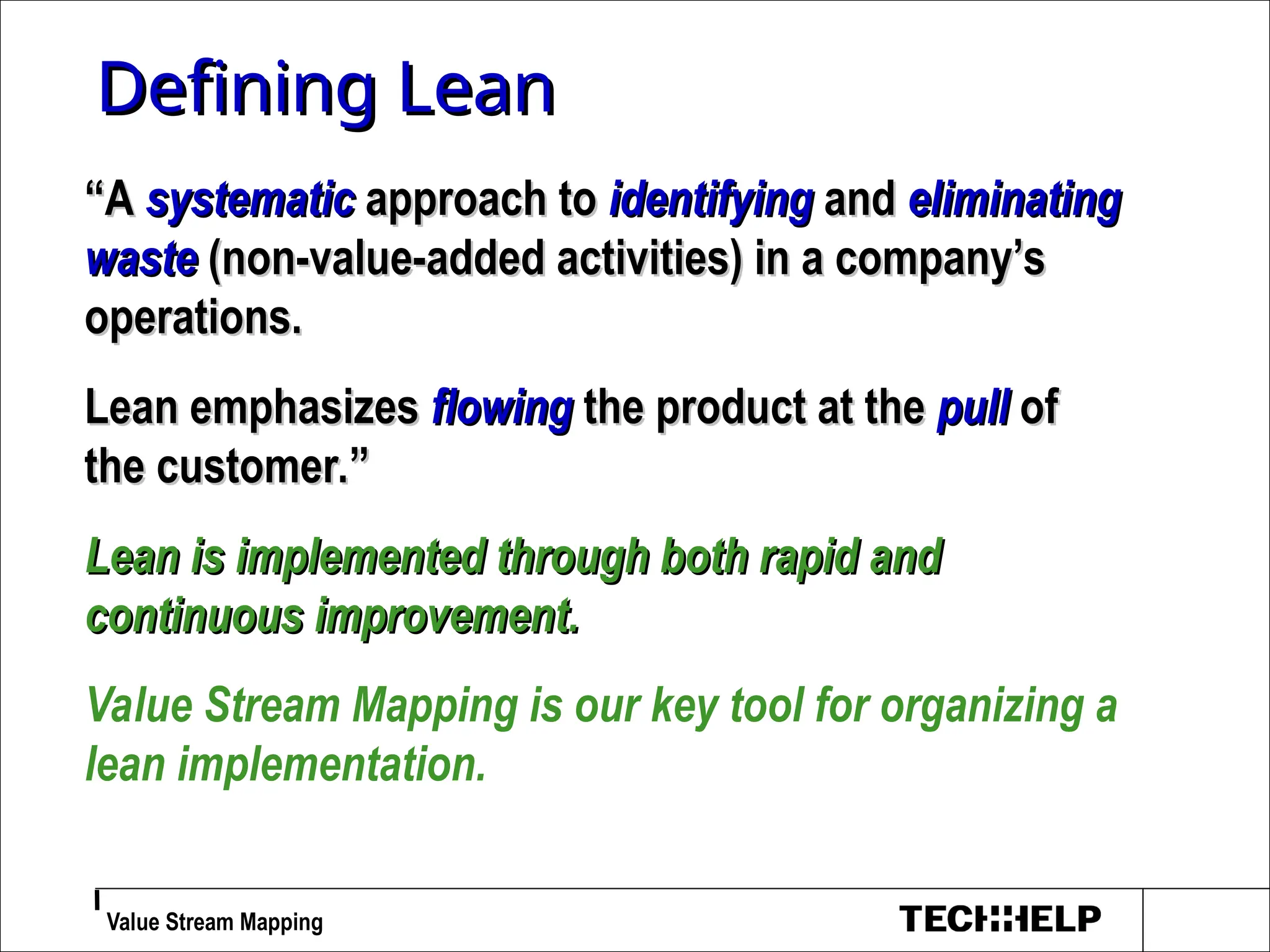 Defining Lean

“A systematic approach to identifying and eliminating waste (non-value-added activities) in a company’s operations.

Lean emphasizes flowing the product at the pull of the customer.”

Lean is implemented through both rapid and continuous improvement.

Value Stream Mapping is our key tool for organizing a lean implementation.

Value Stream Mapping

TECHHELP